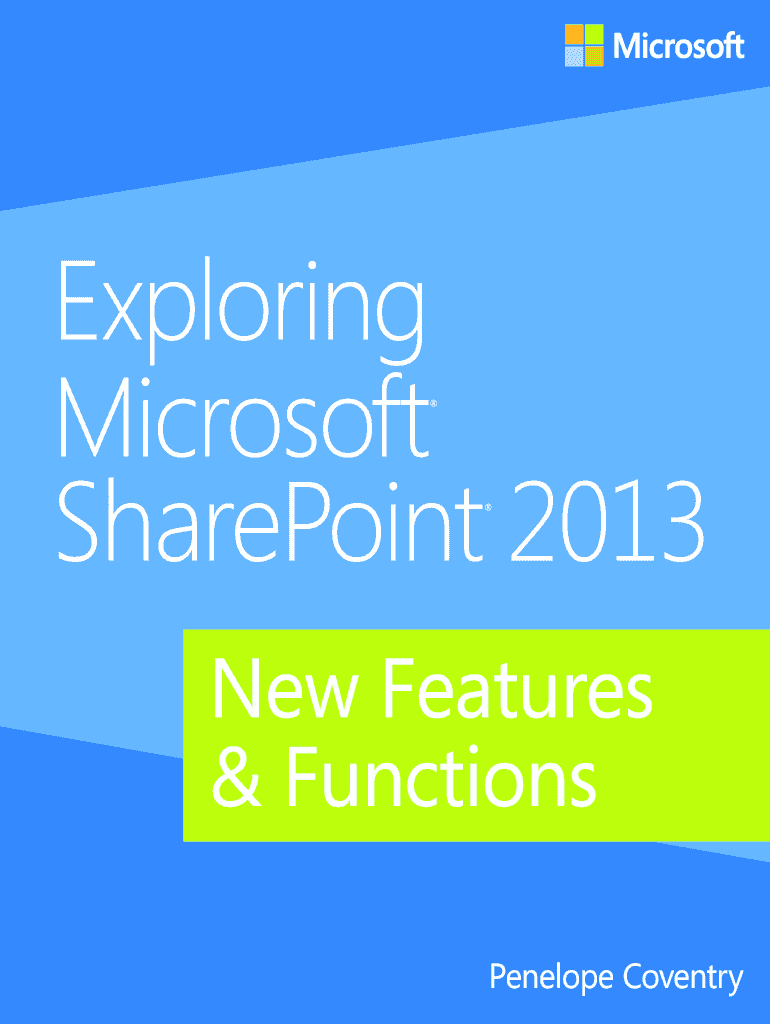 Microsoft

Exploring Microsoft® SharePoint® 2013

New Features & Functions

Penelope Coventry